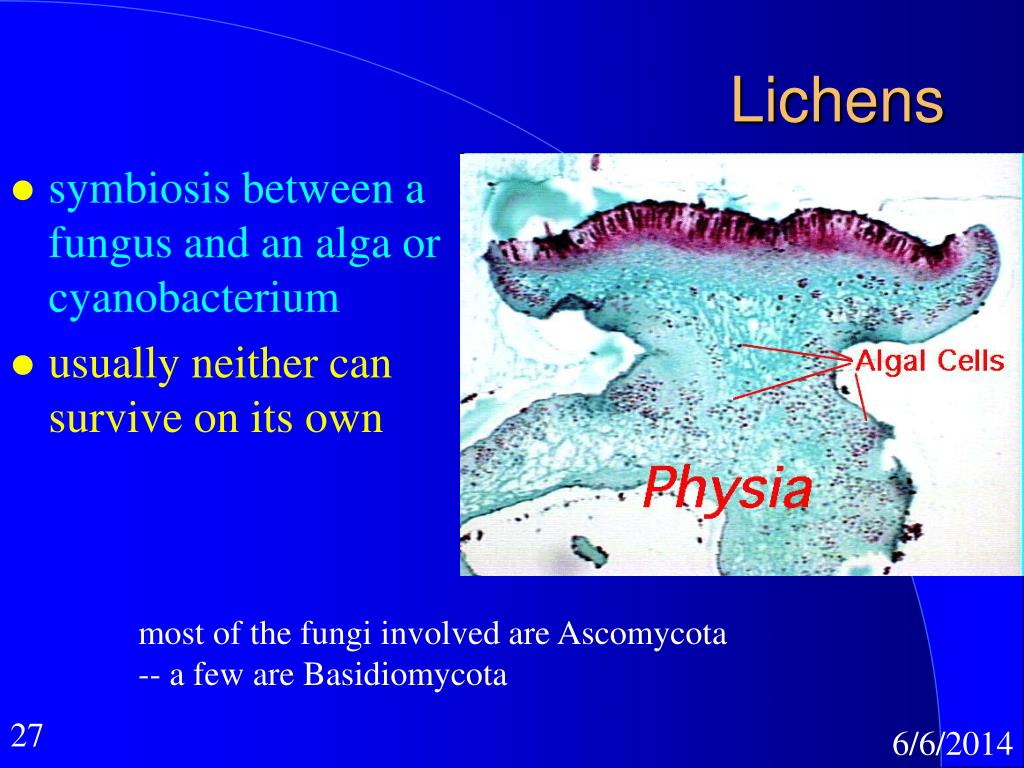 Lichens

● symbiosis between a fungus and an alga or cyanobacterium
● usually neither can survive on its own

Algal Cells

Physia

most of the fungi involved are Ascomycota
-- a few are Basidiomycota

27

6/6/2014